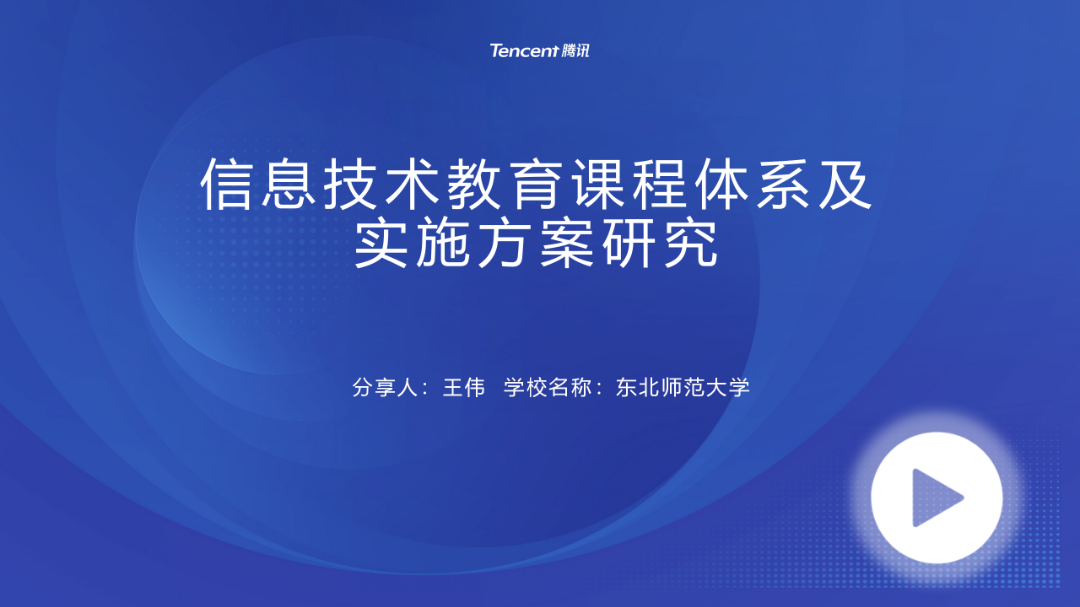 Tencent 腾讯

信息技术教育课程体系及实施方案研究

分享人：王伟　学校名称：东北师范大学